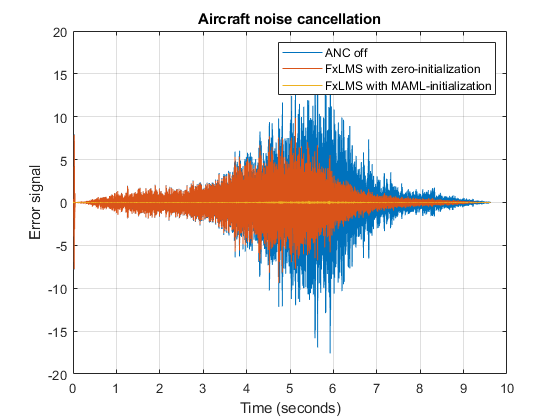 Aircraft noise cancellation

ANC off
FxLMS with zero-initialization
FxLMS with MAML-initialization

Error signal

20
15
10
5
0
-5
-10
-15
-20

0 1 2 3 4 5 6 7 8 9 10

Time (seconds)